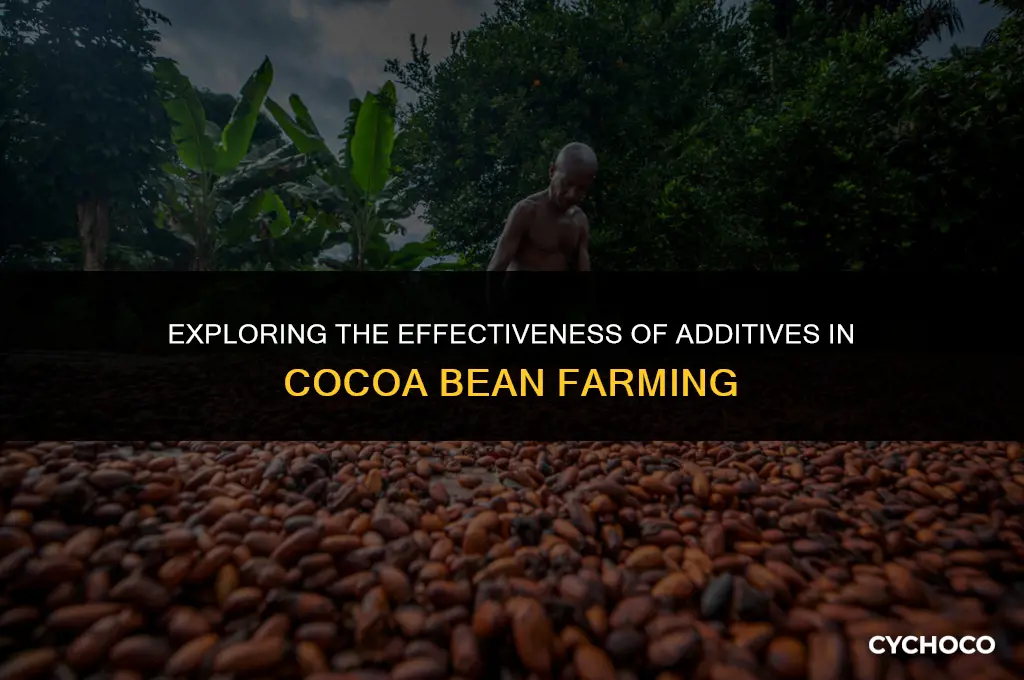 EXPLORING THE EFFECTIVENESS OF ADDITIVES IN COCOA BEAN FARMING

CYCHOCO